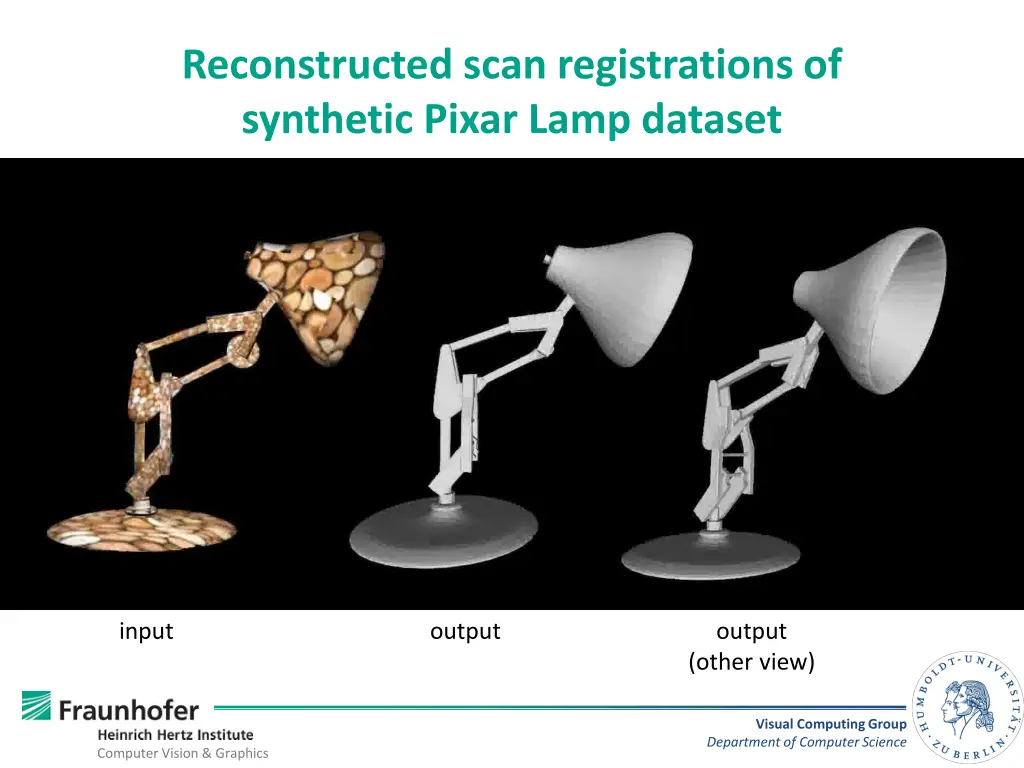 Reconstructed scan registrations of synthetic Pixar Lamp dataset

input

output

output
(other view)

Fraunhofer
Heinrich Hertz Institute
Computer Vision & Graphics

Visual Computing Group
Department of Computer Science

HUMBOLDT-UNIVERSITÄT ZU BERLIN